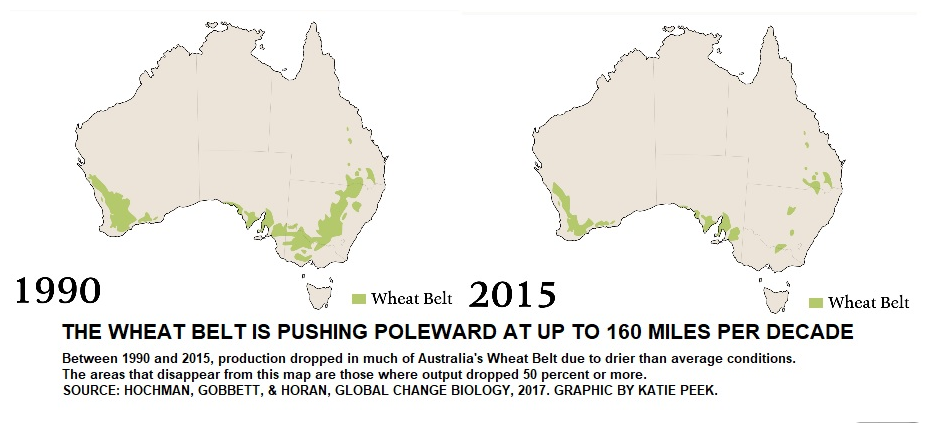 1990

Wheat Belt

2015

Wheat Belt

THE WHEAT BELT IS PUSHING POLEWARD AT UP TO 160 MILES PER DECADE

Between 1990 and 2015, production dropped in much of Australia's Wheat Belt due to drier than average conditions. The areas that disappear from this map are those where output dropped 50 percent or more.
SOURCE: HOCHMAN, GOBBETT, & HORAN, GLOBAL CHANGE BIOLOGY, 2017. GRAPHIC BY KATIE PEEK.